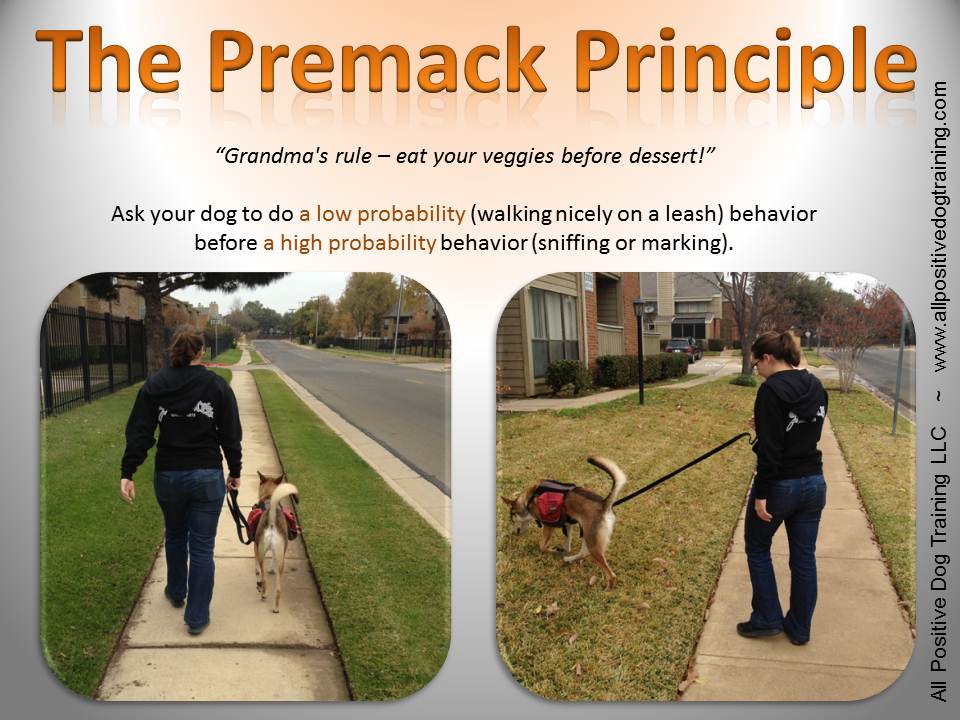 The Premack Principle

"Grandma's rule – eat your veggies before dessert!"

Ask your dog to do a low probability (walking nicely on a leash) behavior before a high probability behavior (sniffing or marking).

All Positive Dog Training LLC ~ www.allpositivedogtraining.com